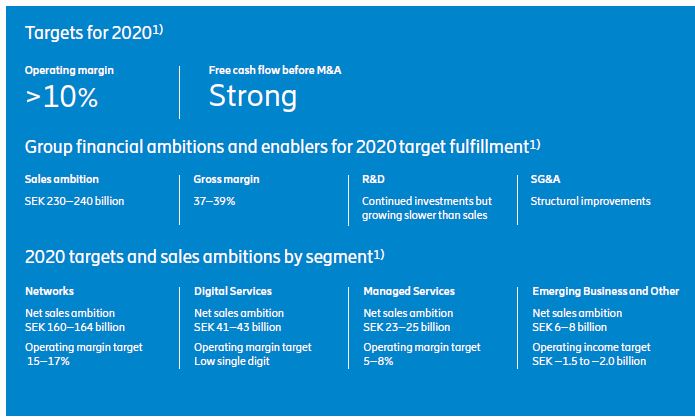 Targets for 2020$^{1)}$

Operating margin
>10%

Free cash flow before M&A
Strong

Group financial ambitions and enablers for 2020 target fulfillment$^{1)}$

Sales ambition
SEK 230–240 billion

Gross margin
37–39%

R&D
Continued investments but growing slower than sales

SG&A
Structural improvements

2020 targets and sales ambitions by segment$^{1)}$

Networks
Net sales ambition
SEK 160–164 billion
Operating margin target
15–17%

Digital Services
Net sales ambition
SEK 41–43 billion
Operating margin target
Low single digit

Managed Services
Net sales ambition
SEK 23–25 billion
Operating margin target
5–8%

Emerging Business and Other
Net sales ambition
SEK 6–8 billion
Operating income target
SEK –1.5 to –2.0 billion